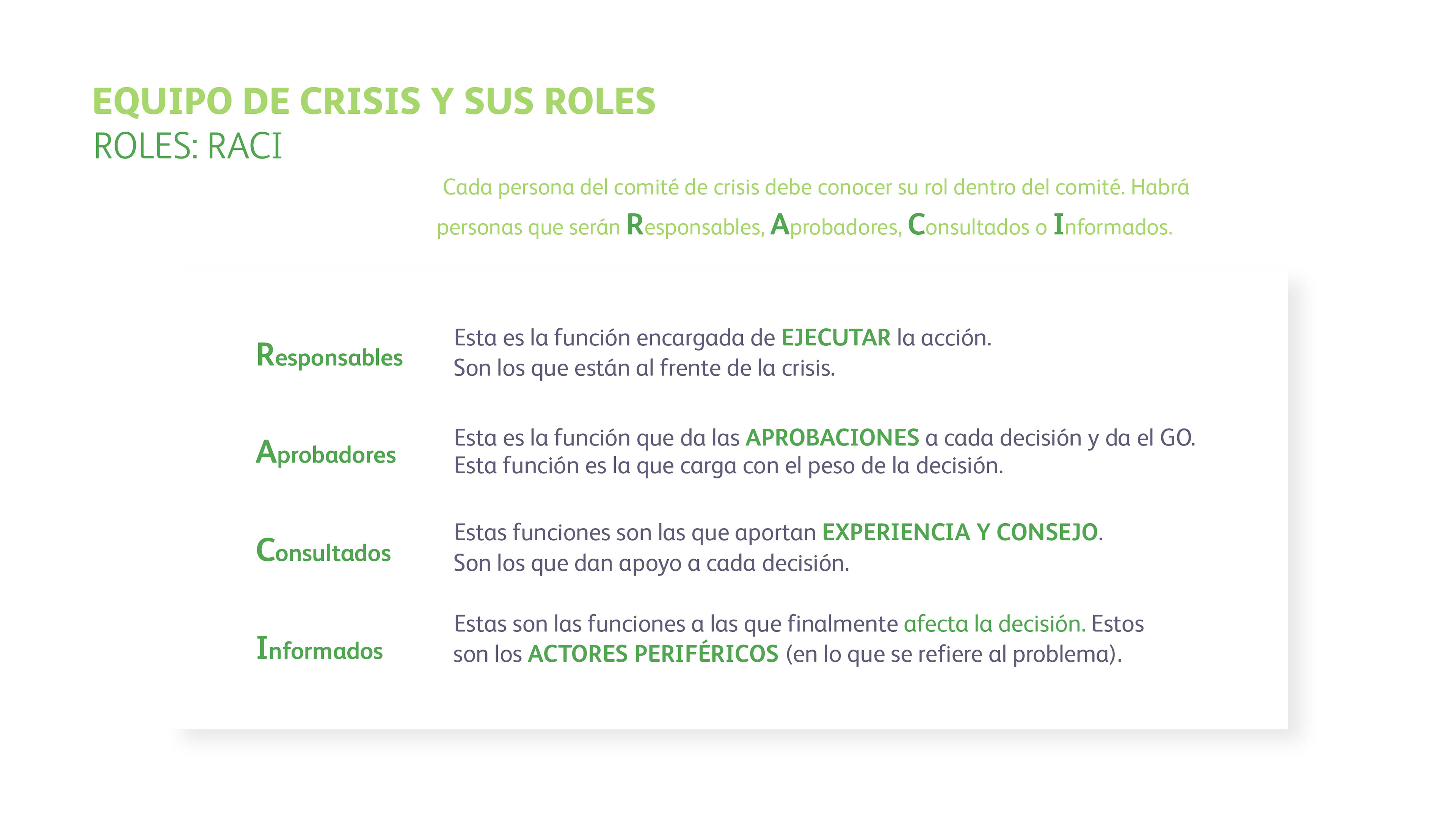 EQUIPO DE CRISIS Y SUS ROLES
ROLES: RACI

Cada persona del comité de crisis debe conocer su rol dentro del comité. Habrá personas que serán Responsables, Aprobadores, Consultados o Informados.

Responsables

Esta es la función encargada de EJECUTAR la acción.
Son los que están al frente de la crisis.

Aprobadores

Esta es la función que da las APROBACIONES a cada decisión y da el GO.
Esta función es la que carga con el peso de la decisión.

Consultados

Estas funciones son las que aportan EXPERIENCIA Y CONSEJO.
Son los que dan apoyo a cada decisión.

Informados

Estas son las funciones a las que finalmente afecta la decisión. Estos son los ACTORES PERIFÉRICOS (en lo que se refiere al problema).